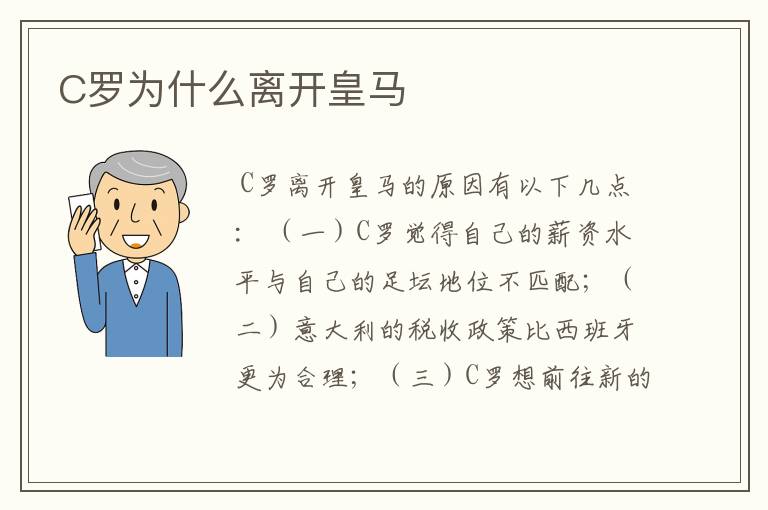 C罗为什么离开皇马

C罗离开皇马的原因有以下几点：（一）C罗觉得自己的薪资水平与自己的足坛地位不匹配；（二）意大利的税收政策比西班牙更为合理；（三）C罗想前往新的